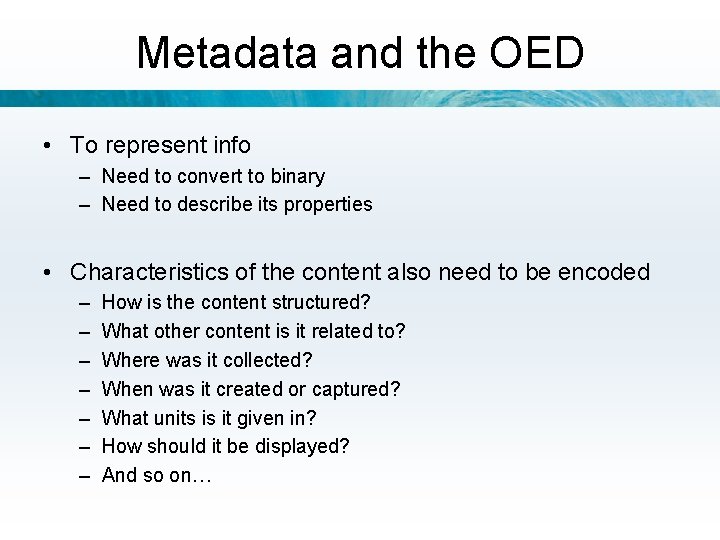 Metadata and the OED

• To represent info
  – Need to convert to binary
  – Need to describe its properties

• Characteristics of the content also need to be encoded
  – How is the content structured?
  – What other content is it related to?
  – Where was it collected?
  – When was it created or captured?
  – What units is it given in?
  – How should it be displayed?
  – And so on…